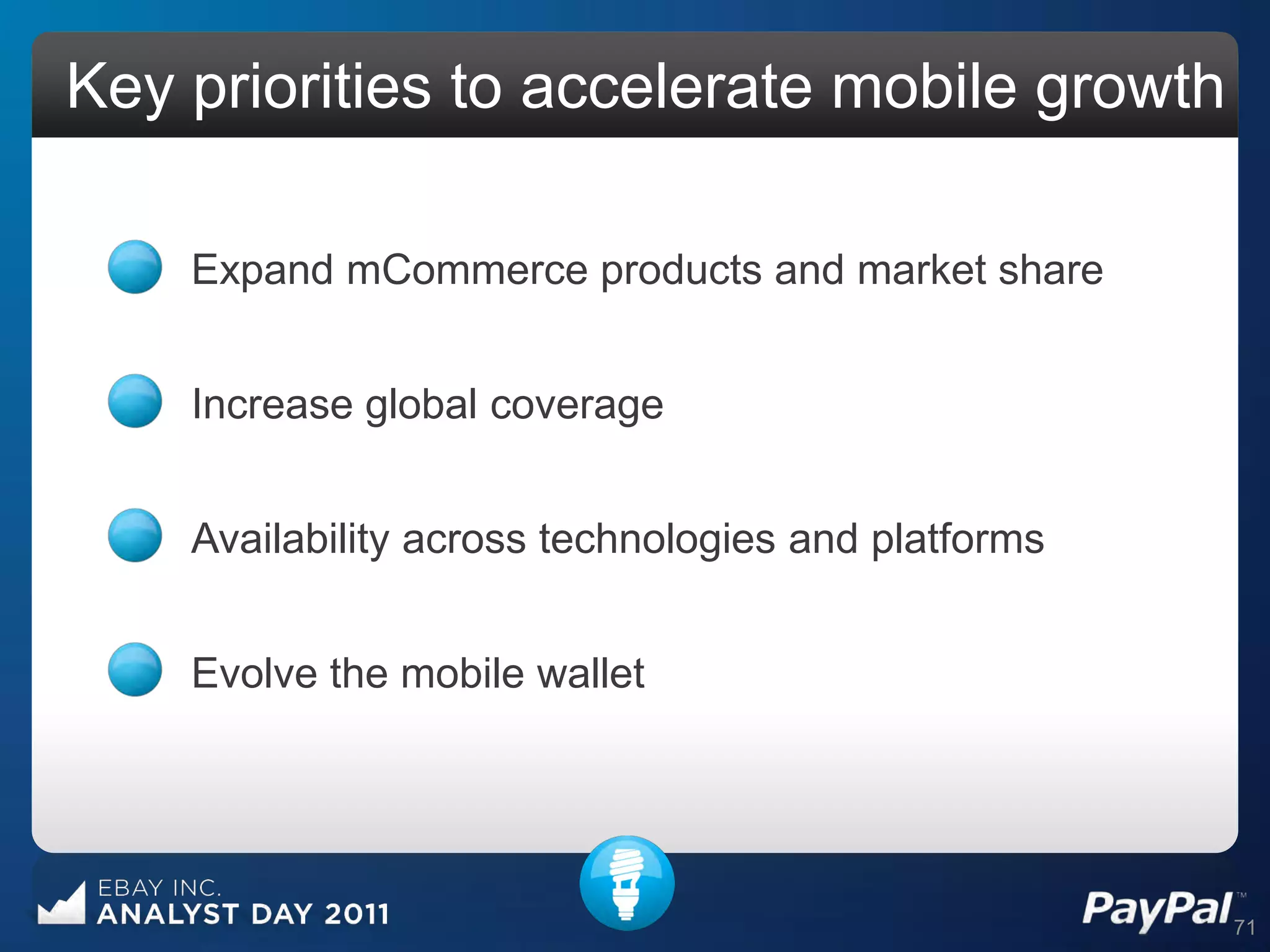 Key priorities to accelerate mobile growth

Expand mCommerce products and market share

Increase global coverage

Availability across technologies and platforms

Evolve the mobile wallet

EBAY INC.
ANALYST DAY 2011

PayPal™

71